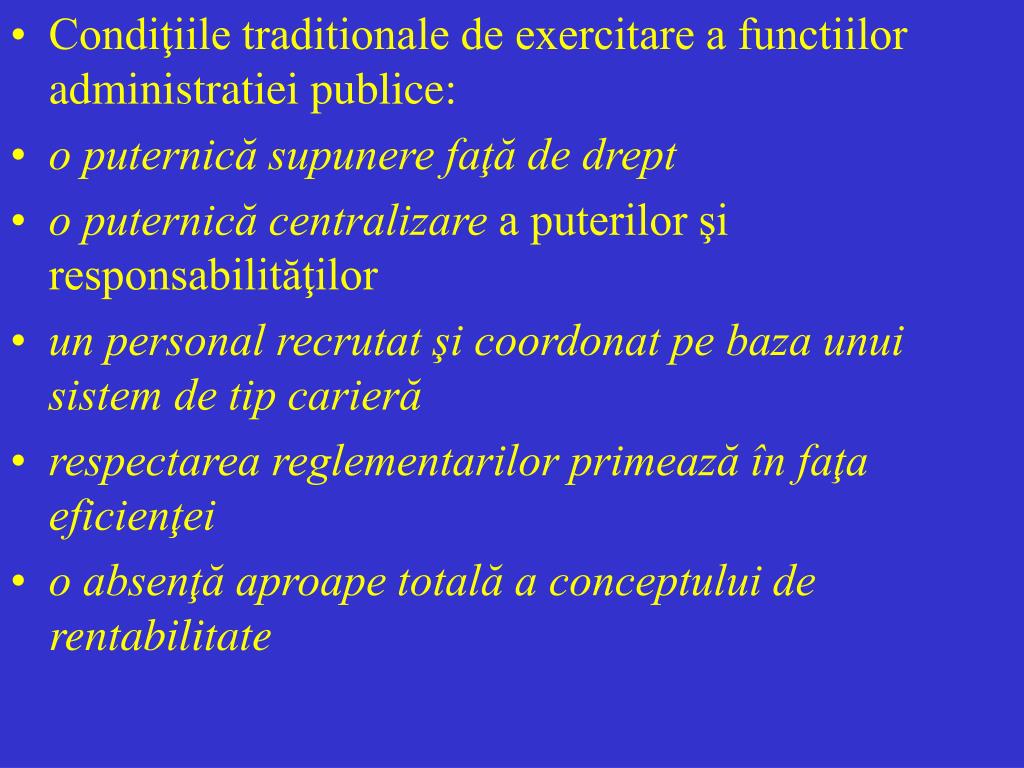 • Condiţiile traditionale de exercitare a functiilor administratiei publice:

• o puternică supunere faţă de drept

• o puternică centralizare a puterilor şi responsabilităţilor

• un personal recrutat şi coordonat pe baza unui sistem de tip carieră

• respectarea reglementarilor primează în faţa eficienţei

• o absenţă aproape totală a conceptului de rentabilitate